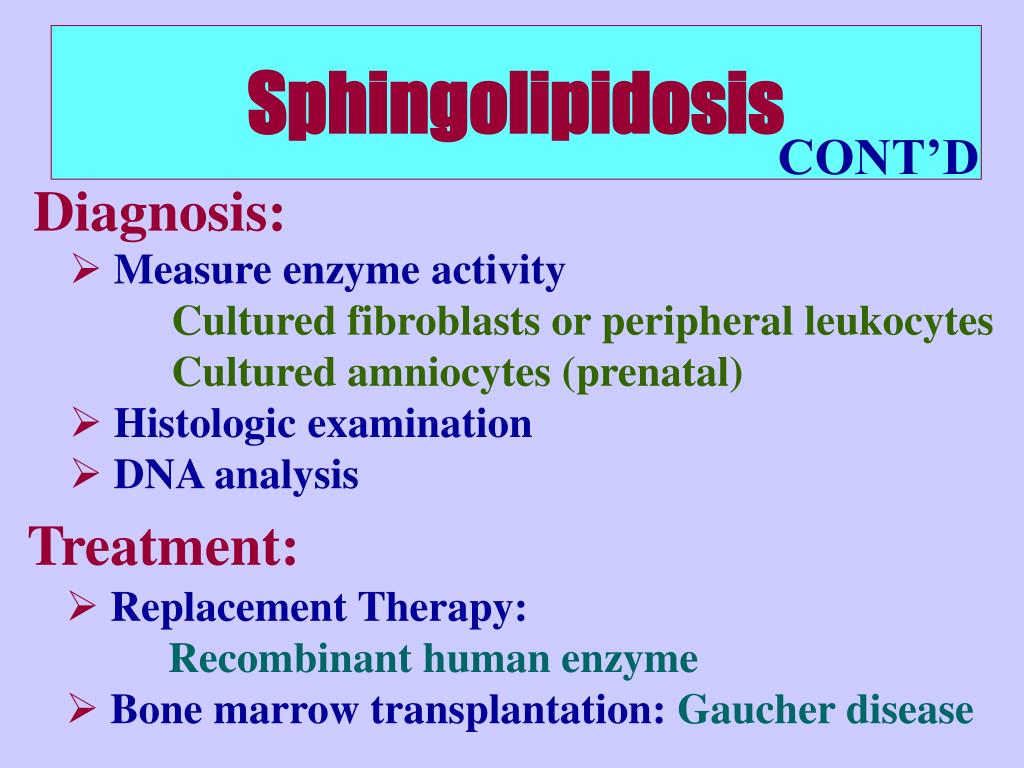 Sphingolipidosis
CONT’D

Diagnosis:
➢ Measure enzyme activity
Cultured fibroblasts or peripheral leukocytes
Cultured amniocytes (prenatal)
➢ Histologic examination
➢ DNA analysis

Treatment:
➢ Replacement Therapy:
Recombinant human enzyme
➢ Bone marrow transplantation: Gaucher disease